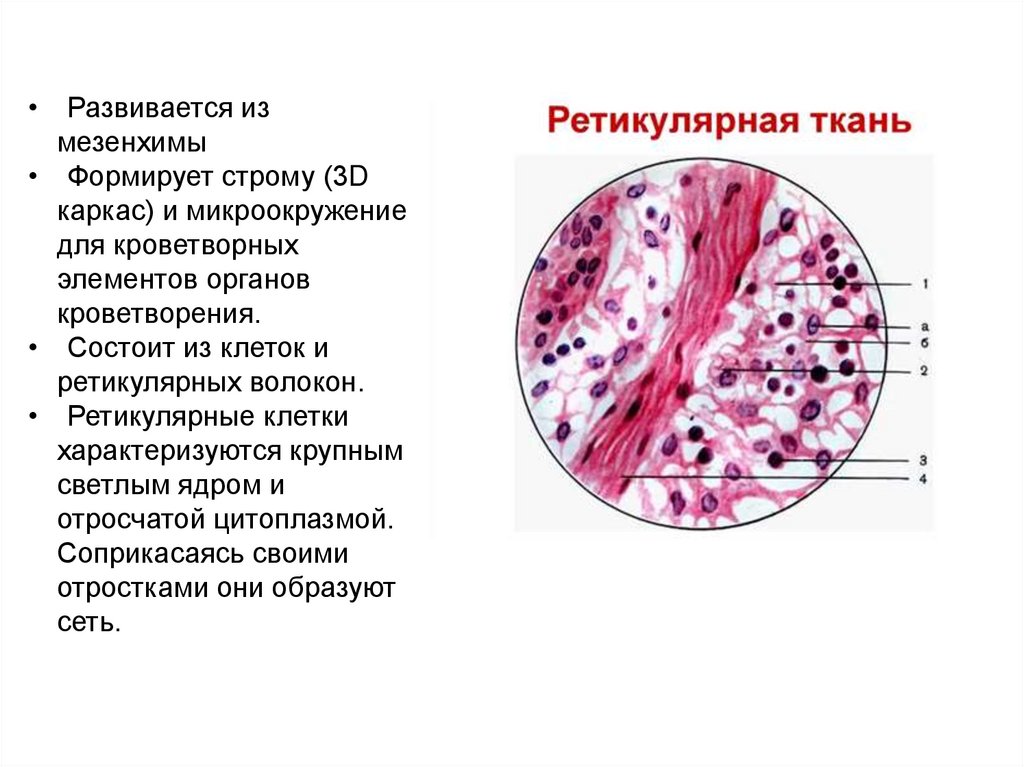 • Развивается из мезенхимы
• Формирует строму (3D каркас) и микроокружение для кроветворных элементов органов кроветворения.
• Состоит из клеток и ретикулярных волокон.
• Ретикулярные клетки характеризуются крупным светлым ядром и отросчатой цитоплазмой. Соприкасаясь своими отростками они образуют сеть.

Ретикулярная ткань

1
а
б
2
3
4